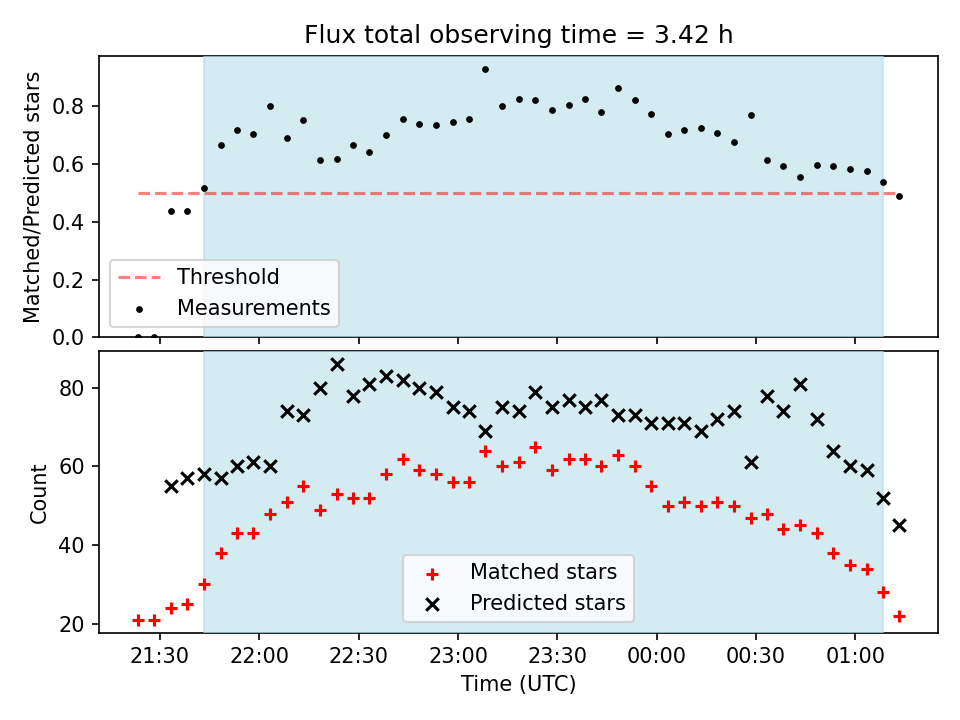 Flux total observing time = 3.42 h

Matched/Predicted stars

0.8
0.6
0.4
0.2
0.0

Threshold
Measurements

Count

80
60
40
20

Matched stars
Predicted stars

21:30
22:00
22:30
23:00
23:30
00:00
00:30
01:00

Time (UTC)